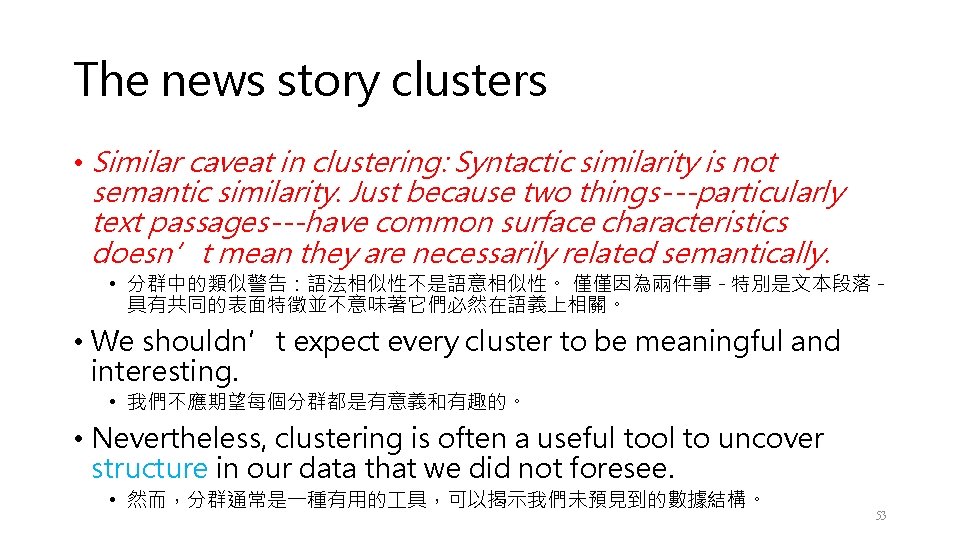 The news story clusters

• Similar caveat in clustering: Syntactic similarity is not semantic similarity. Just because two things---particularly text passages---have common surface characteristics doesn’t mean they are necessarily related semantically.

• 分群中的類似警告：語法相似性不是語意相似性。 僅僅因為兩件事 - 特別是文本段落 - 具有共同的表面特徵並不意味著它們必然在語義上相關。

• We shouldn’t expect every cluster to be meaningful and interesting.

• 我們不應期望每個分群都是有意義和有趣的。

• Nevertheless, clustering is often a useful tool to uncover structure in our data that we did not foresee.

• 然而，分群通常是一種有用的工具，可以揭示我們未預見到的數據結構。

53